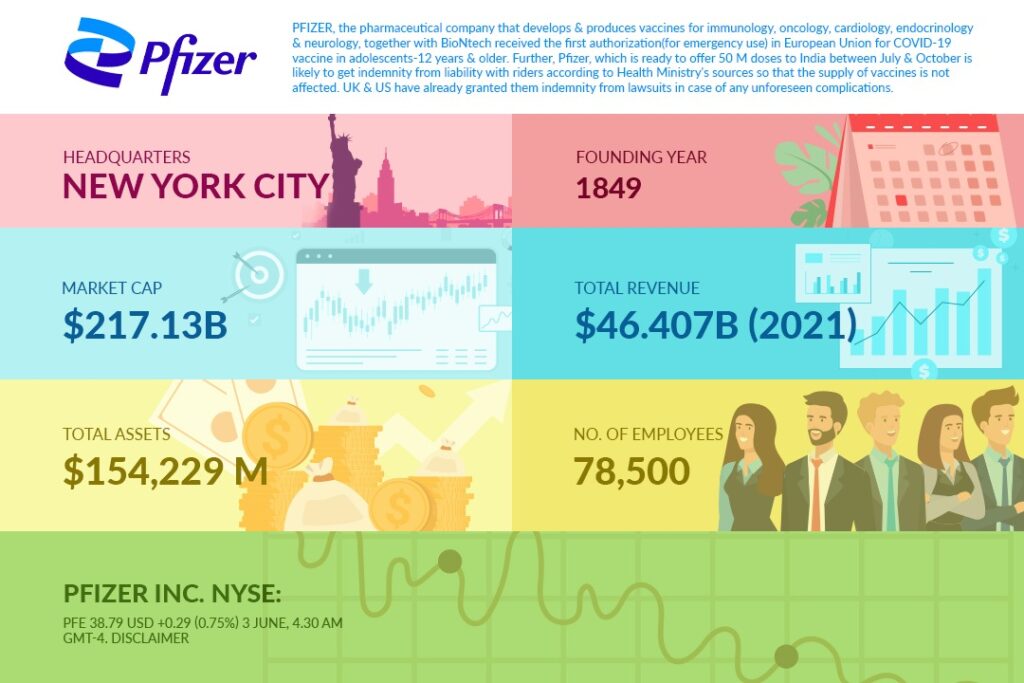 Pfizer

PFIZER, the pharmaceutical company that develops & produces vaccines for immunology, oncology, cardiology, endocrinology & neurology, together with BioNtech received the first authorization(for emergency use) in European Union for COVID-19 vaccine in adolescents-12 years & older. Further, Pfizer, which is ready to offer 50 M doses to India between July & October is likely to get indemnity from liability with riders according to Health Ministry's sources so that the supply of vaccines is not affected. UK & US have already granted them indemnity from lawsuits in case of any unforeseen complications.

HEADQUARTERS
NEW YORK CITY

FOUNDING YEAR
1849

MARKET CAP
$217.13B

TOTAL REVENUE
$46.407B (2021)

TOTAL ASSETS
$154,229 M

NO. OF EMPLOYEES
78,500

PFIZER INC. NYSE:
PFE 38.79 USD +0.29 (0.75%) 3 JUNE, 4.30 AM GMT-4. DISCLAIMER